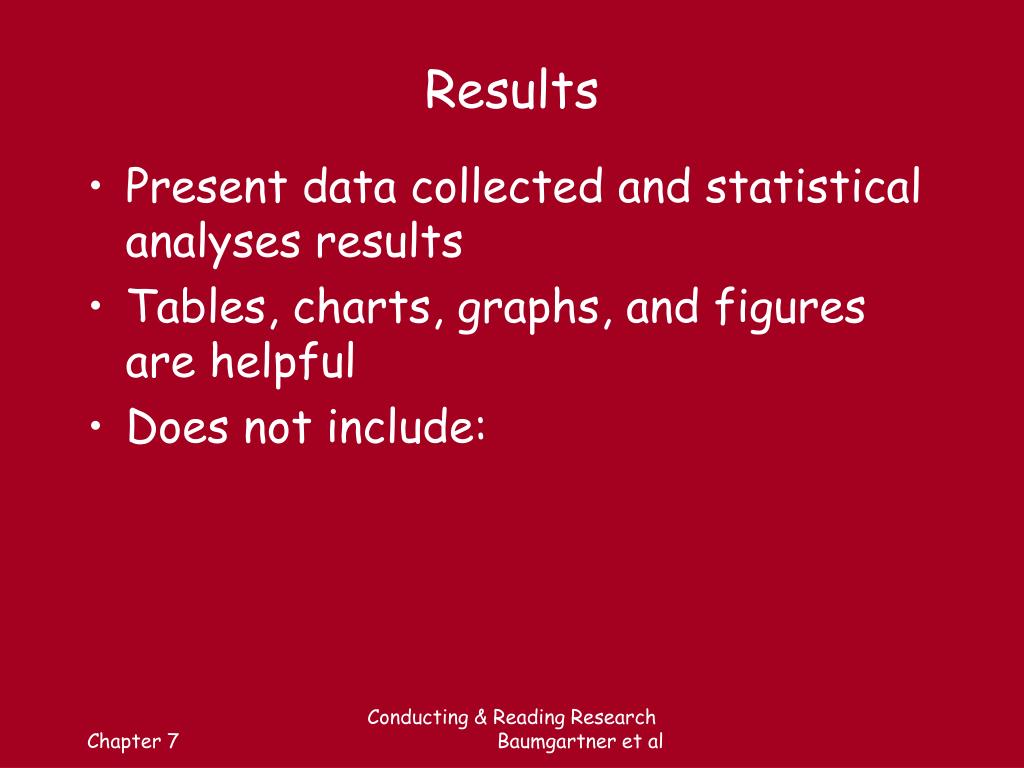 Results

• Present data collected and statistical analyses results
• Tables, charts, graphs, and figures are helpful
• Does not include:

Chapter 7

Conducting & Reading Research
Baumgartner et al